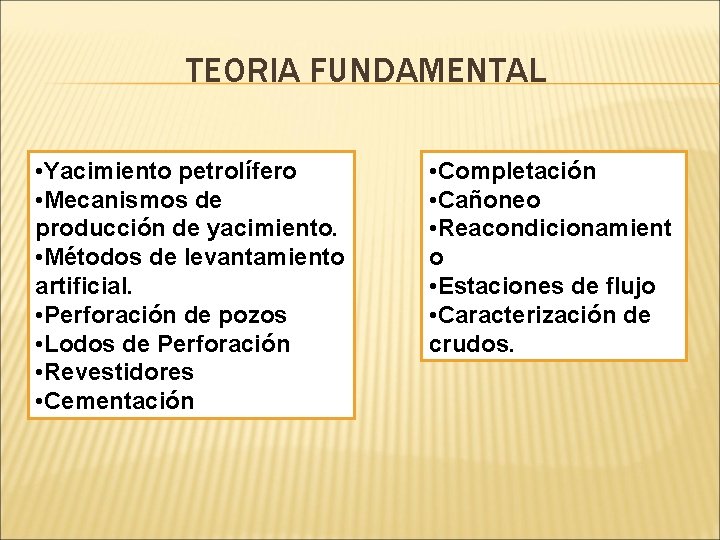 TEORIA FUNDAMENTAL

•Yacimiento petrolífero
•Mecanismos de producción de yacimiento.
•Métodos de levantamiento artificial.
•Perforación de pozos
•Lodos de Perforación
•Revestidores
•Cementación

•Completación
•Cañoneo
•Reacondicionamiento
•Estaciones de flujo
•Caracterización de crudos.